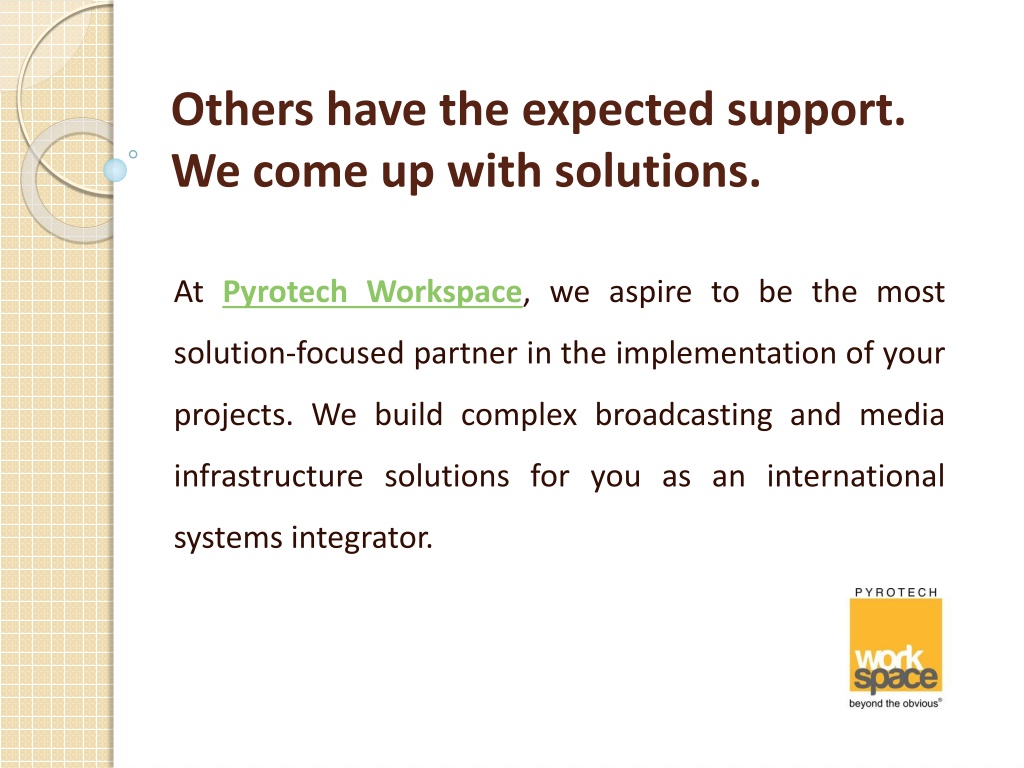 Others have the expected support. We come up with solutions.

At Pyrotech Workspace, we aspire to be the most solution-focused partner in the implementation of your projects. We build complex broadcasting and media infrastructure solutions for you as an international systems integrator.

PYROTECH
work
space
beyond the obvious®